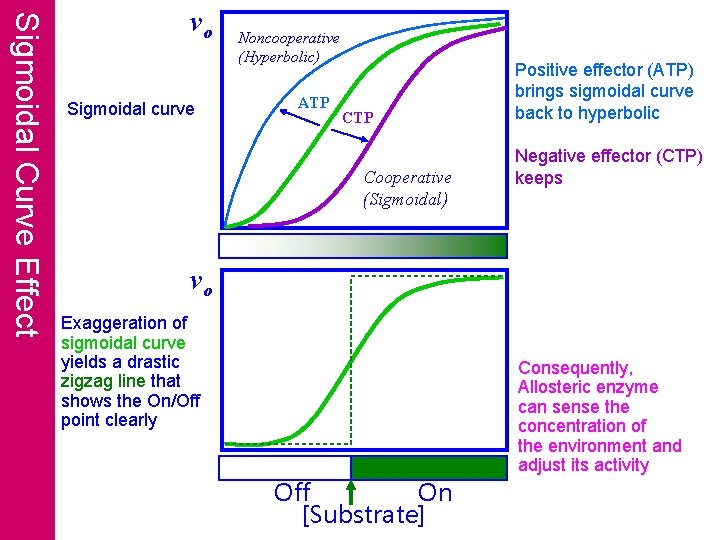 Sigmoidal Curve Effect

Sigmoidal curve

$v_o$

Noncooperative (Hyperbolic)

ATP

CTP

Cooperative (Sigmoidal)

Positive effector (ATP) brings sigmoidal curve back to hyperbolic

Negative effector (CTP) keeps

$v_o$

Exaggeration of sigmoidal curve yields a drastic zigzag line that shows the On/Off point clearly

Consequently, Allosteric enzyme can sense the concentration of the environment and adjust its activity

Off

On

[Substrate]